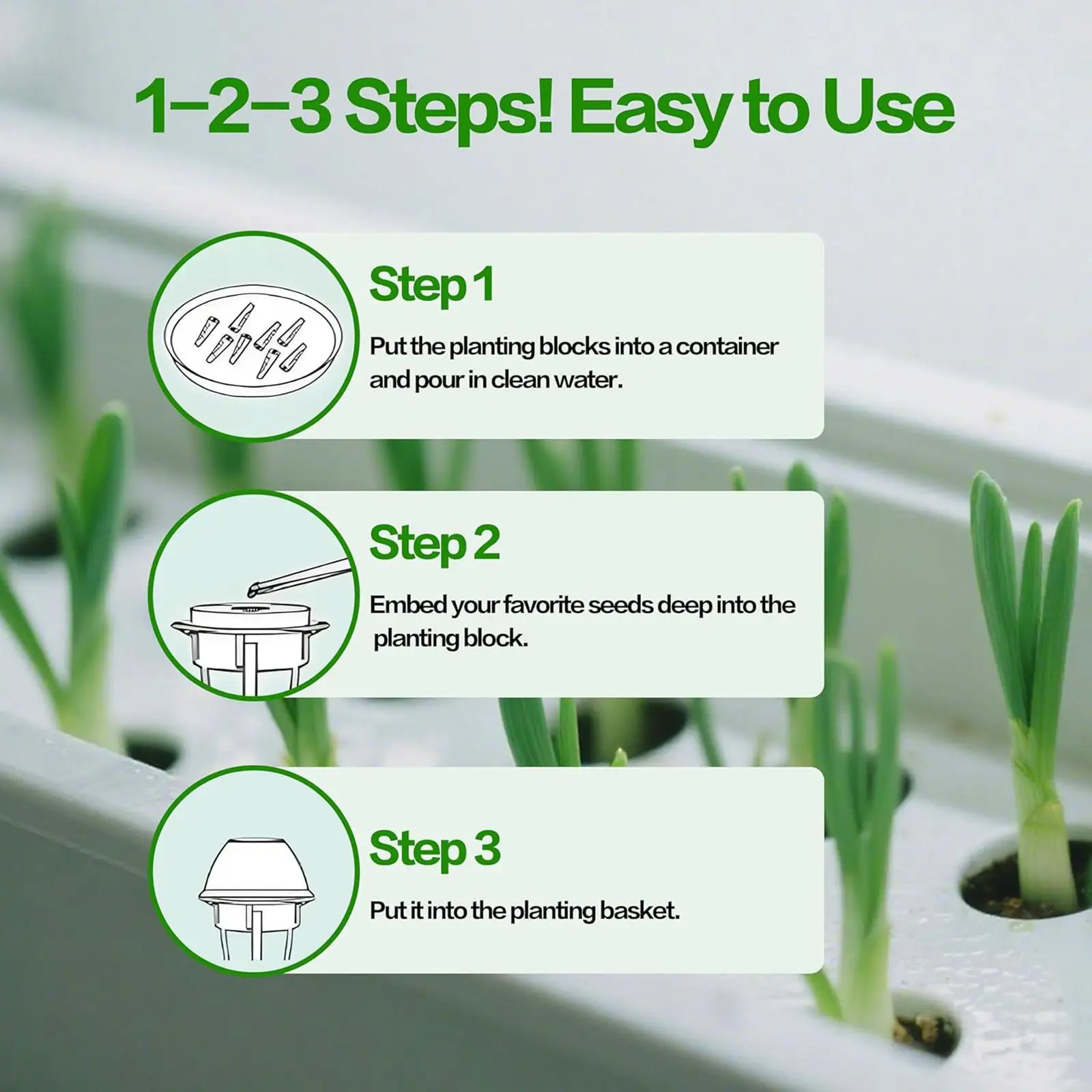 1-2-3 Steps! Easy to Use

Step 1

Put the planting blocks into a container and pour in clean water.

Step 2

Embed your favorite seeds deep into the planting block.

Step 3

Put it into the planting basket.